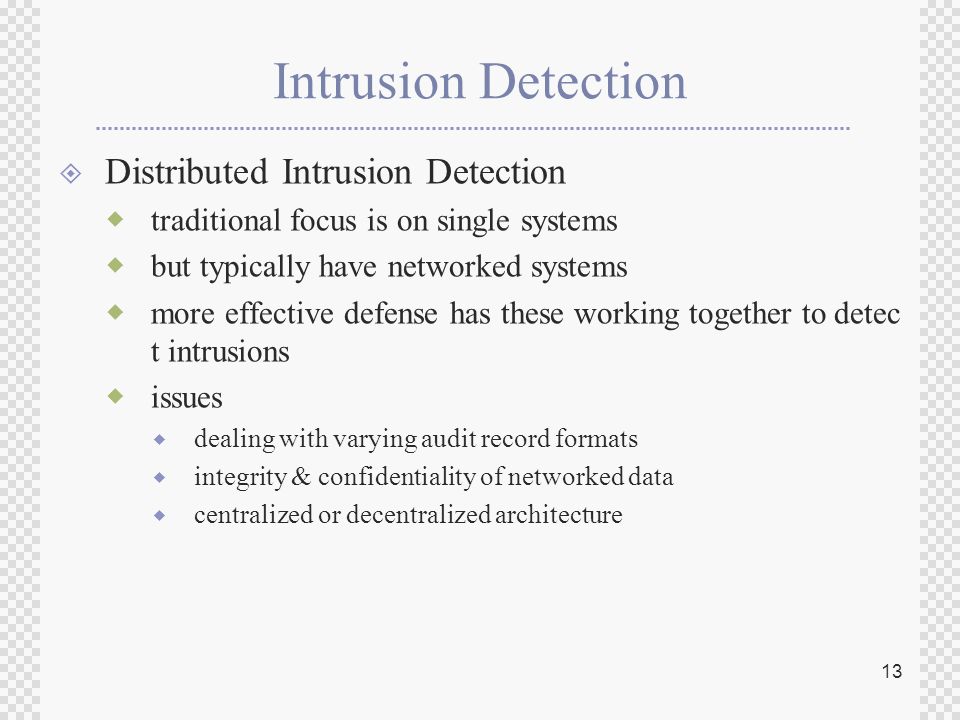 Intrusion Detection

Distributed Intrusion Detection

traditional focus is on single systems

but typically have networked systems

more effective defense has these working together to detec t intrusions

issues

dealing with varying audit record formats

integrity & confidentiality of networked data

centralized or decentralized architecture

13